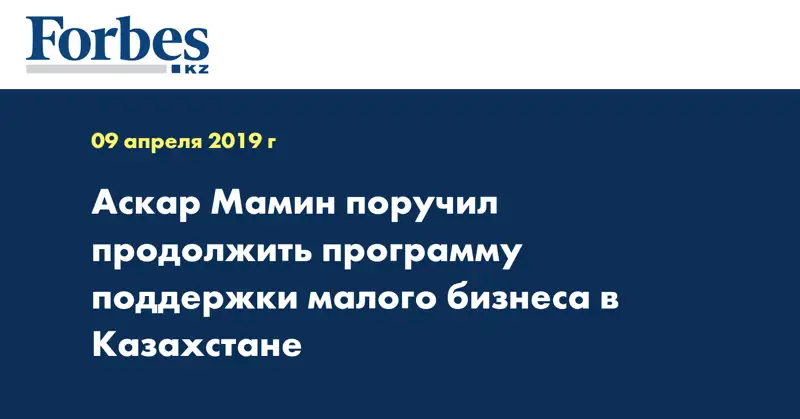 Forbes KZ

09 апреля 2019 г

Аскар Мамин поручил продолжить программу поддержки малого бизнеса в Казахстане